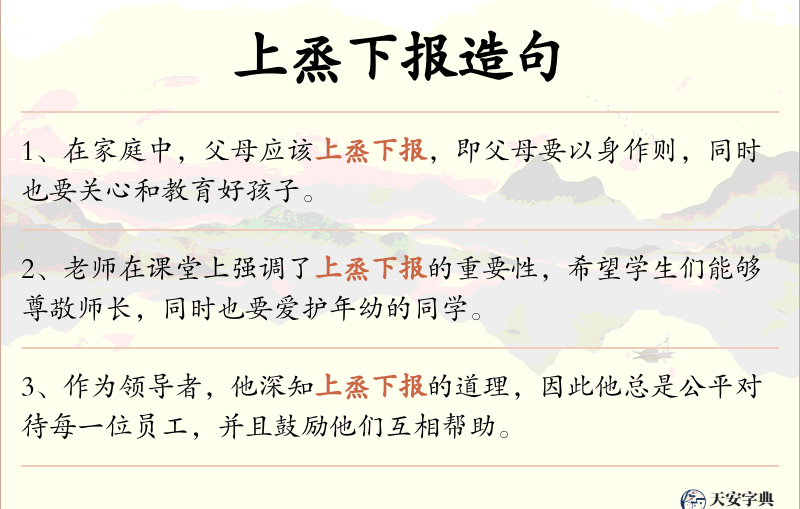 上烝下报造句

1、在家庭中，父母应该上烝下报，即父母要以身作则，同时也要关心和教育好孩子。

2、老师在课堂上强调了上烝下报的重要性，希望学生们能够尊敬师长，同时也要爱护年幼的同学。

3、作为领导者，他深知上烝下报的道理，因此他总是公平对待每一位员工，并且鼓励他们互相帮助。

天安字典